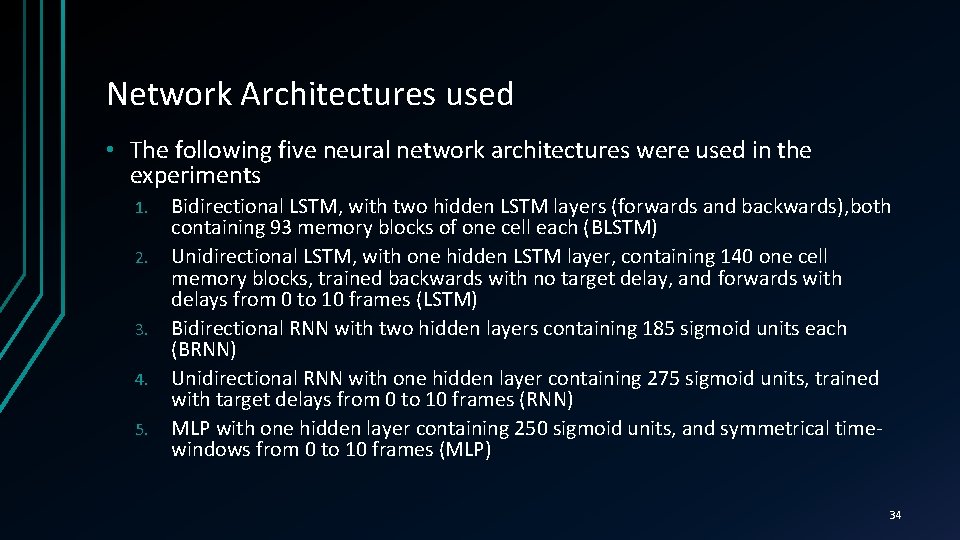 Network Architectures used

• The following five neural network architectures were used in the experiments

1. Bidirectional LSTM, with two hidden LSTM layers (forwards and backwards),both containing 93 memory blocks of one cell each (BLSTM)
2. Unidirectional LSTM, with one hidden LSTM layer, containing 140 one cell memory blocks, trained backwards with no target delay, and forwards with delays from 0 to 10 frames (LSTM)
3. Bidirectional RNN with two hidden layers containing 185 sigmoid units each (BRNN)
4. Unidirectional RNN with one hidden layer containing 275 sigmoid units, trained with target delays from 0 to 10 frames (RNN)
5. MLP with one hidden layer containing 250 sigmoid units, and symmetrical time-windows from 0 to 10 frames (MLP)

34